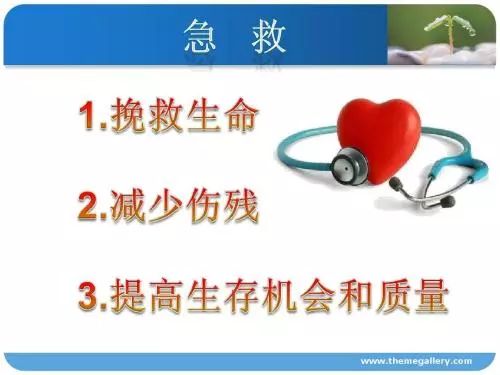 急 救

1.挽救生命

2.减少伤残

3.提高生存机会和质量

www.themegallery.com